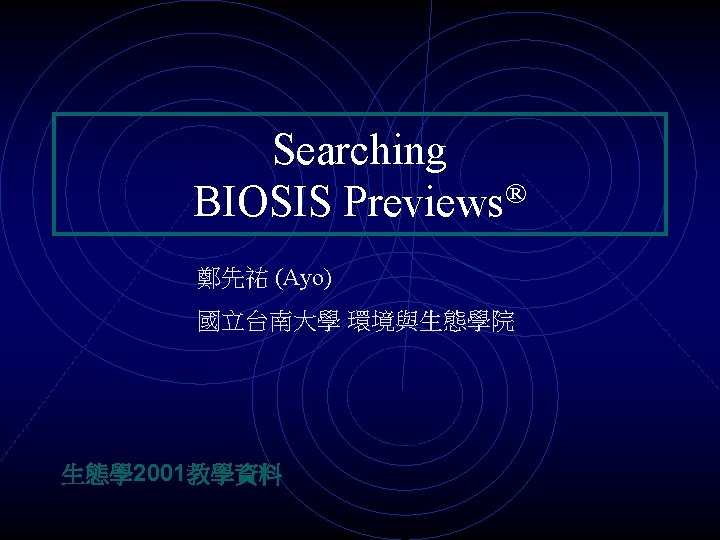 Searching
BIOSIS Previews®

鄭先祐 (Ayo)

國立台南大學 環境與生態學院

生態學2001教學資料